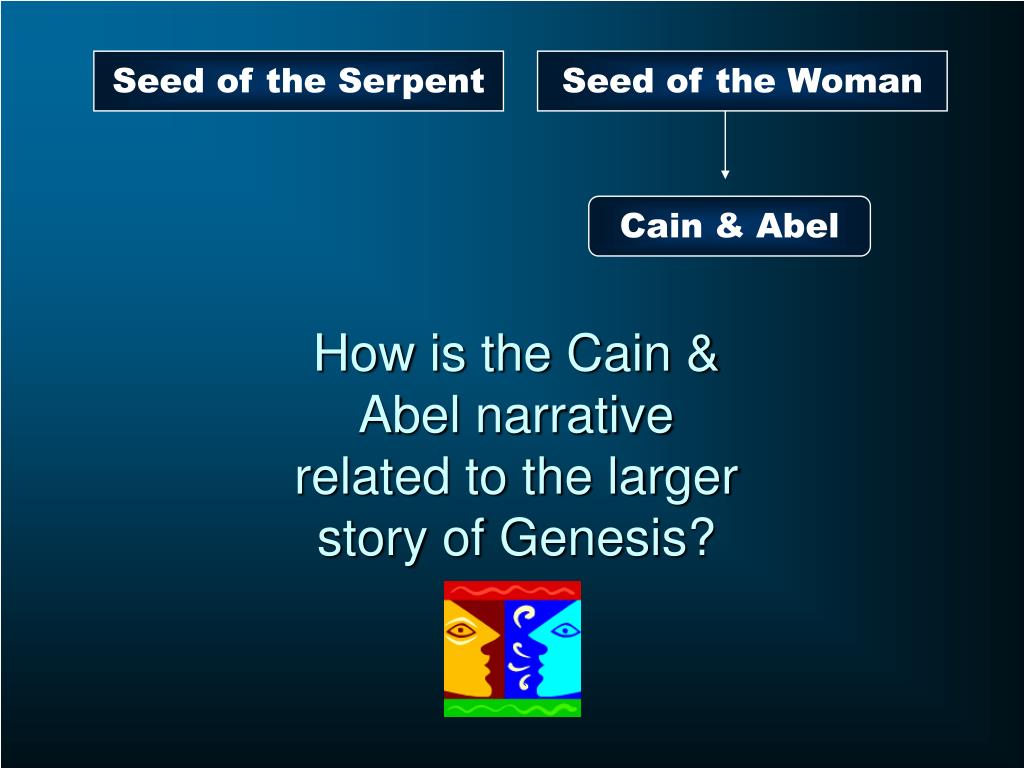 Seed of the Serpent

Seed of the Woman

Cain & Abel

How is the Cain & Abel narrative related to the larger story of Genesis?